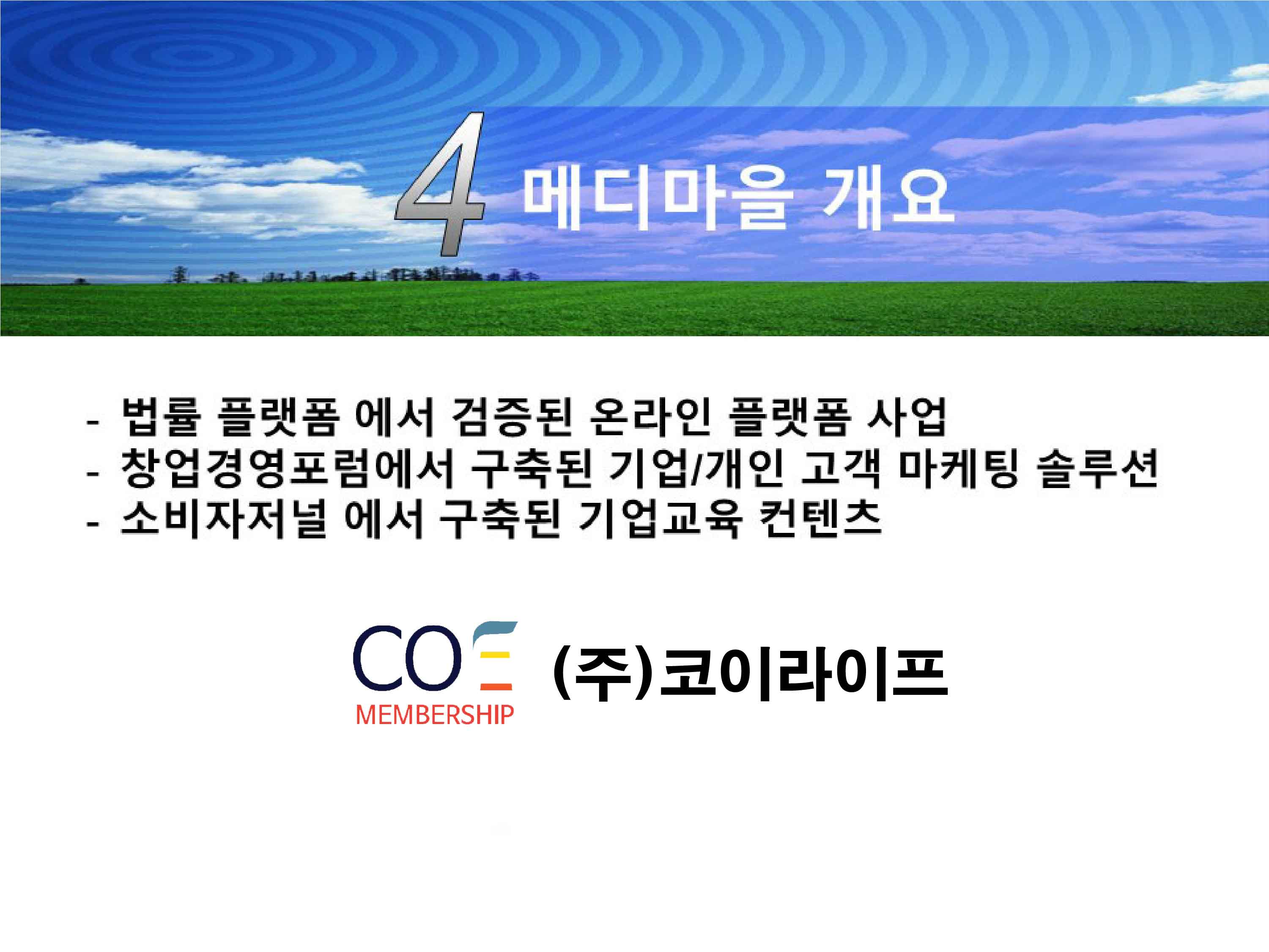 4 메디마을 개요

- 법률 플랫폼 에서 검증된 온라인 플랫폼 사업
- 창업경영포럼에서 구축된 기업/개인 고객 마케팅 솔루션
- 소비자저널 에서 구축된 기업교육 컨텐츠

COE MEMBERSHIP (주)코이라이프